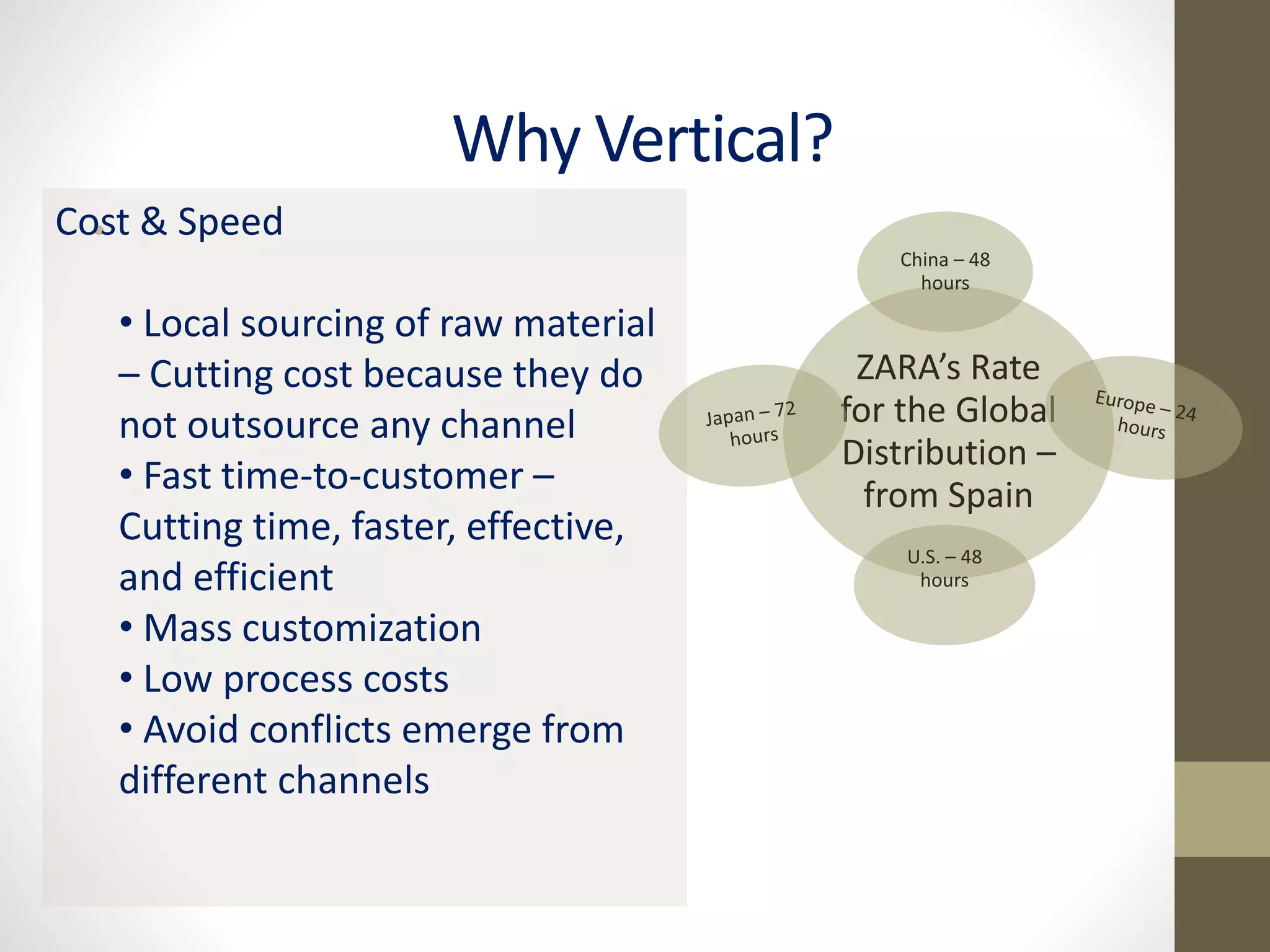 Why Vertical?

Cost & Speed

• Local sourcing of raw material – Cutting cost because they do not outsource any channel
• Fast time-to-customer – Cutting time, faster, effective, and efficient
• Mass customization
• Low process costs
• Avoid conflicts emerge from different channels

China – 48 hours

Japan – 72 hours

ZARA's Rate for the Global Distribution – from Spain

Europe – 24 hours

U.S. – 48 hours